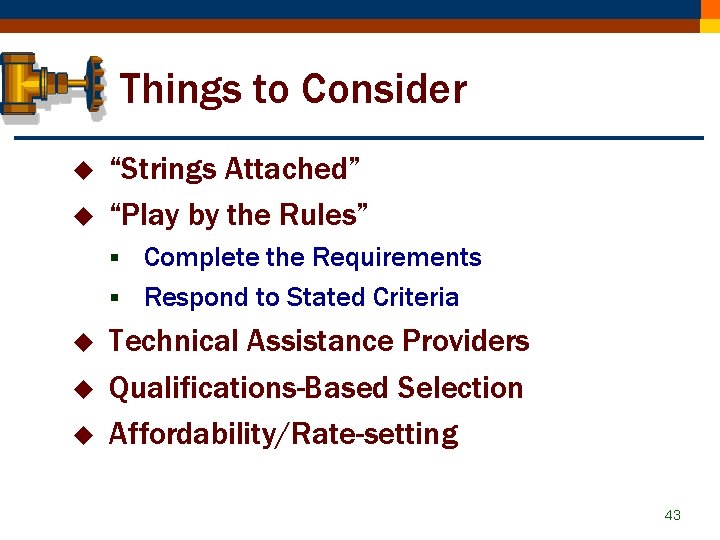 Things to Consider

◆ “Strings Attached”
◆ “Play by the Rules”
▪ Complete the Requirements
▪ Respond to Stated Criteria
◆ Technical Assistance Providers
◆ Qualifications-Based Selection
◆ Affordability/Rate-setting

43